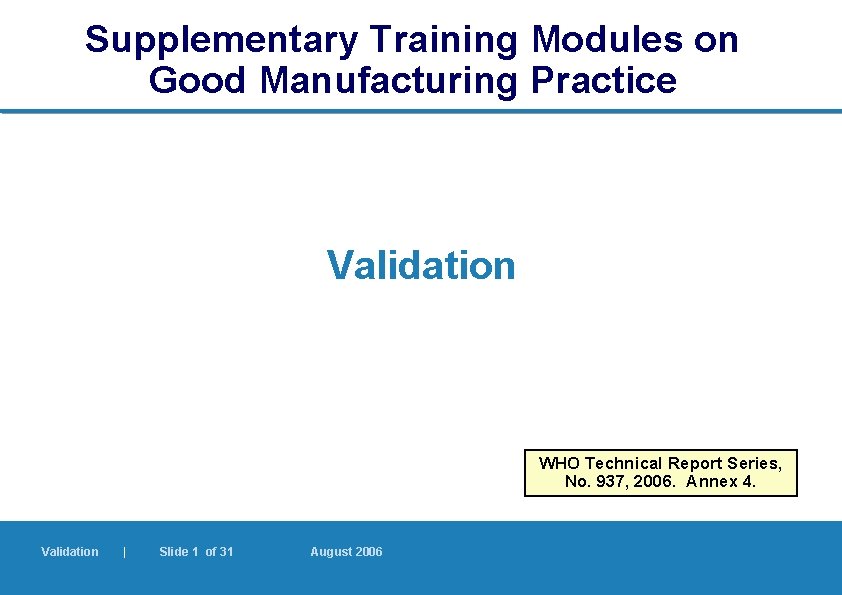 Supplementary Training Modules on Good Manufacturing Practice

Validation

WHO Technical Report Series, No. 937, 2006. Annex 4.

Validation | Slide 1 of 31 August 2006